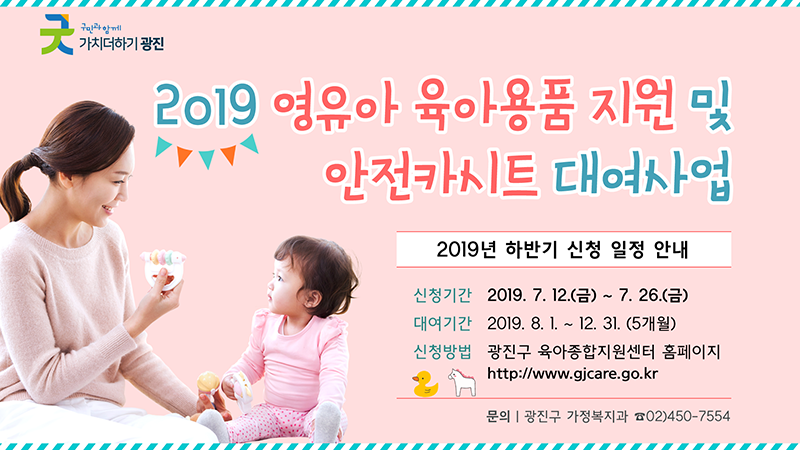 구민과 함께
가치더하기 광진

2019 영유아 육아용품 지원 및 안전카시트 대여사업

2019년 하반기 신청 일정 안내

신청기간 2019. 7. 12.(금) ~ 7. 26.(금)
대여기간 2019. 8. 1. ~ 12. 31. (5개월)
신청방법 광진구 육아종합지원센터 홈페이지
http://www.gjcare.go.kr

문의 | 광진구 가정복지과 ☎02)450-7554